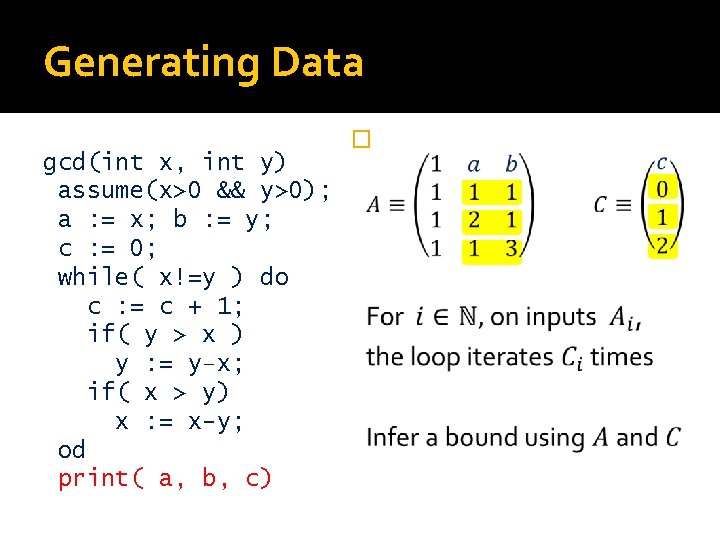 Generating Data

gcd(int x, int y)
 assume(x>0 && y>0);
 a := x; b := y;
 c := 0;
 while( x!=y ) do
   c := c + 1;
   if( y > x )
     y := y-x;
   if( x > y)
     x := x-y;
 od
 print( a, b, c)

$A \equiv \begin{pmatrix} 1 & a & b \\ 1 & 1 & 1 \\ 1 & 2 & 1 \\ 1 & 1 & 3 \end{pmatrix}$ $C \equiv \begin{pmatrix} c \\ 0 \\ 1 \\ 2 \end{pmatrix}$

For $i \in \mathbb{N}$, on inputs $A_i$, the loop iterates $C_i$ times

Infer a bound using $A$ and $C$